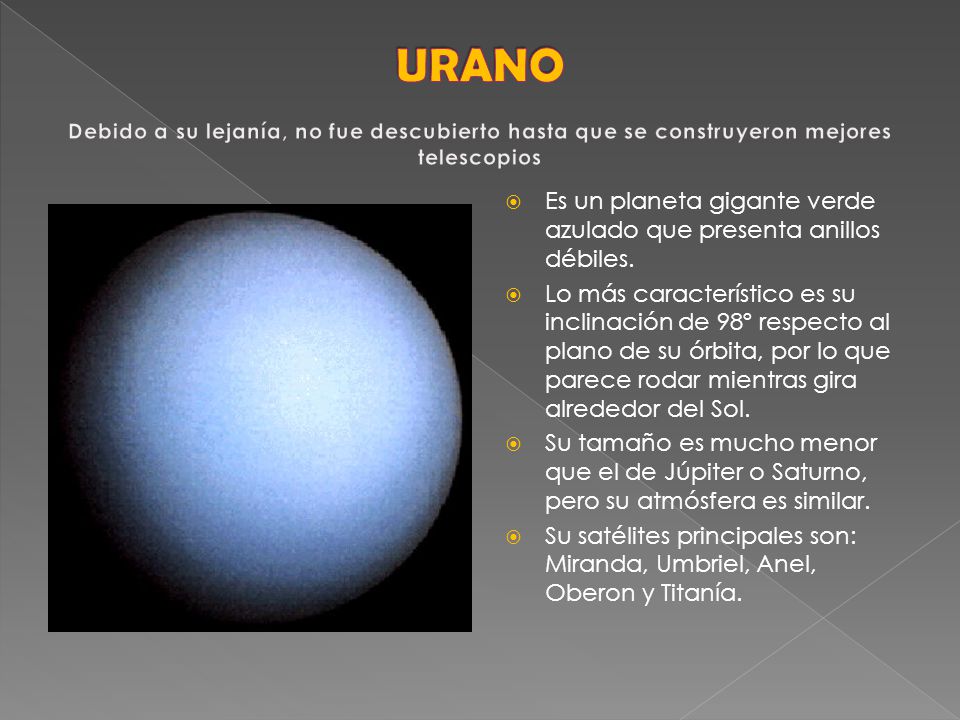 URANO

Debido a su lejanía, no fue descubierto hasta que se construyeron mejores telescopios

Es un planeta gigante verde azulado que presenta anillos débiles.

Lo más característico es su inclinación de 98° respecto al plano de su órbita, por lo que parece rodar mientras gira alrededor del Sol.

Su tamaño es mucho menor que el de Júpiter o Saturno, pero su atmósfera es similar.

Su satélites principales son: Miranda, Umbriel, Anel, Oberon y Titanía.